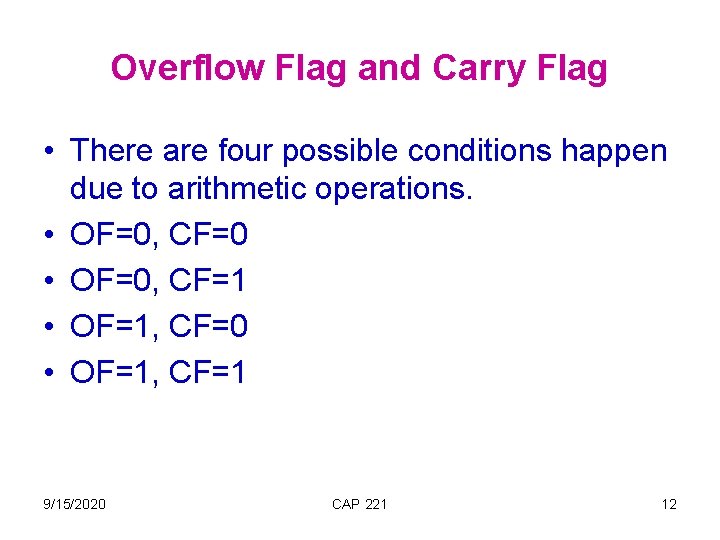 Overflow Flag and Carry Flag

• There are four possible conditions happen due to arithmetic operations.
• OF=0, CF=0
• OF=0, CF=1
• OF=1, CF=0
• OF=1, CF=1

9/15/2020

CAP 221

12